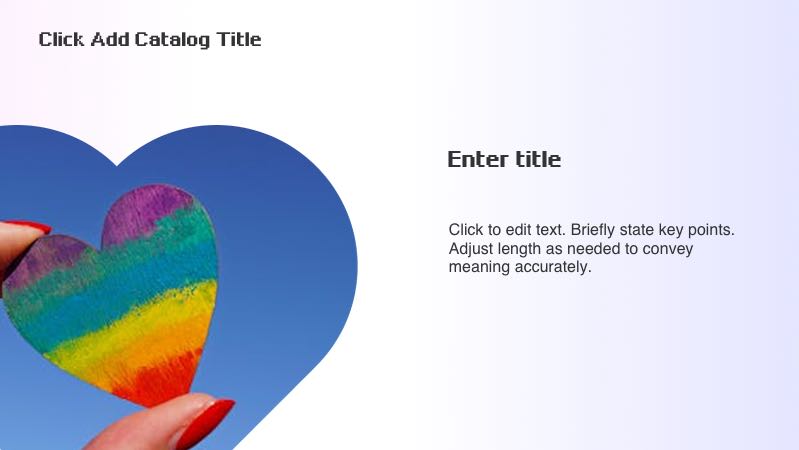 Click Add Catalog Title

Enter title

Click to edit text. Briefly state key points. Adjust length as needed to convey meaning accurately.